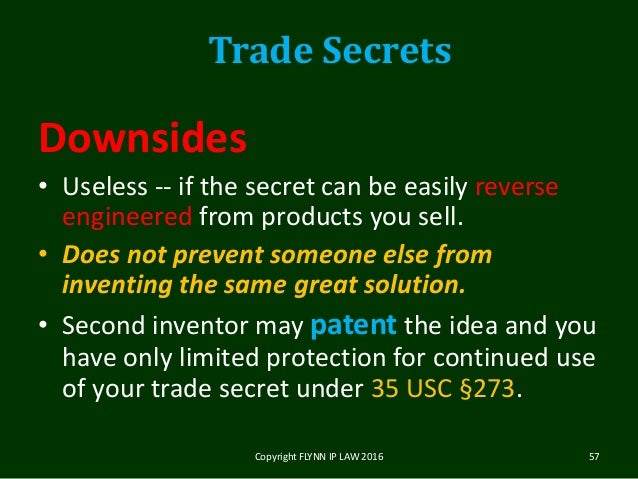 Trade Secrets

Downsides

• Useless -- if the secret can be easily reverse engineered from products you sell.
• Does not prevent someone else from inventing the same great solution.
• Second inventor may patent the idea and you have only limited protection for continued use of your trade secret under 35 USC §273.

Copyright FLYNN IP LAW 2016

57